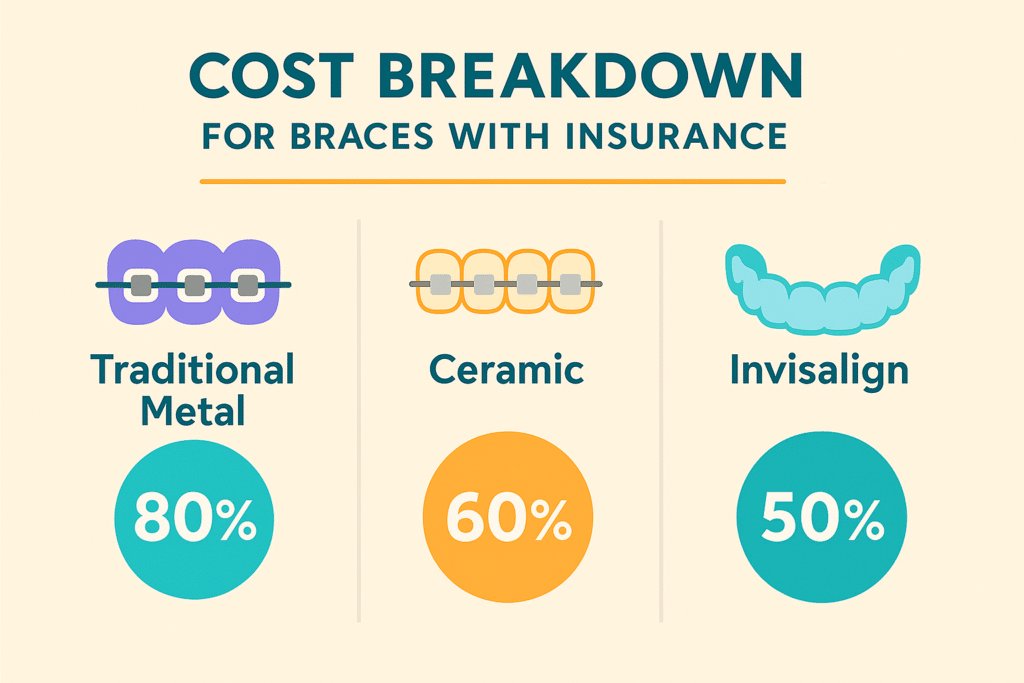 COST BREAKDOWN
FOR BRACES WITH INSURANCE

Traditional Metal

80%

Ceramic

60%

Invisalign

50%